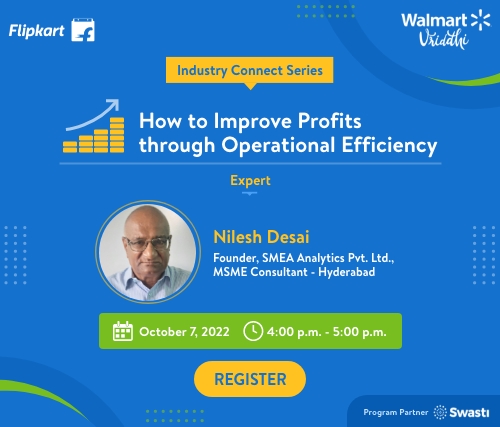 Flipkart

Walmart
Vriddhi

Industry Connect Series

How to Improve Profits through Operational Efficiency

Expert

Nilesh Desai
Founder, SMEA Analytics Pvt. Ltd., MSME Consultant - Hyderabad

October 7, 2022 4:00 p.m. - 5:00 p.m.

REGISTER

Program Partner Swasti